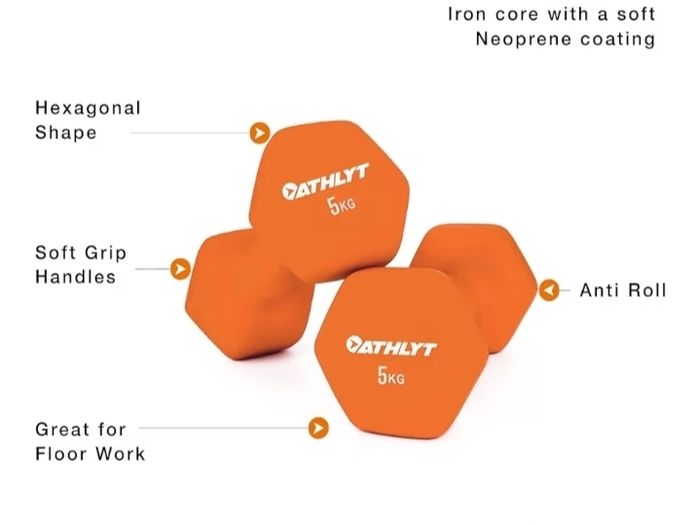 Iron core with a soft Neoprene coating

Hexagonal Shape

ATHLYT
5KG

Soft Grip Handles

Anti Roll

ATHLYT
5KG

Great for Floor Work